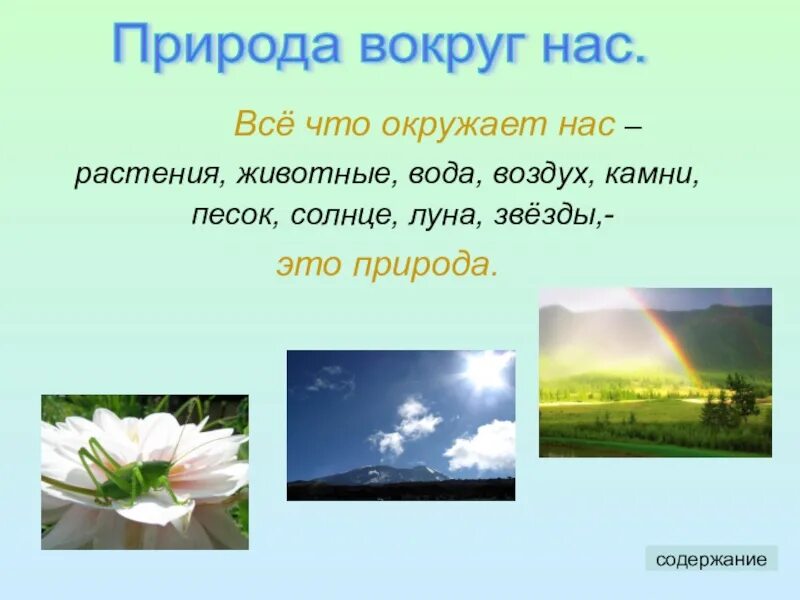 Природа вокруг нас.

Всё что окружает нас – растения, животные, вода, воздух, камни, песок, солнце, луна, звёзды,- это природа.

содержание